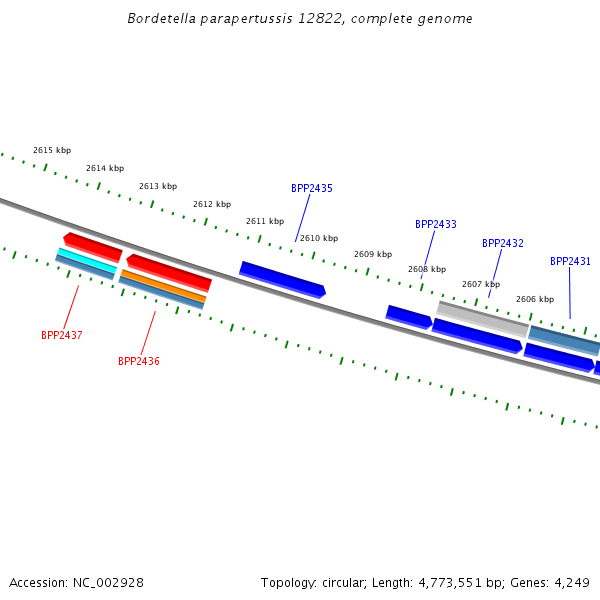 Bordetella parapertussis 12822, complete genome

2615 kbp
2614 kbp
2613 kbp
2612 kbp
2611 kbp
2610 kbp
2609 kbp
2608 kbp
2607 kbp
2606 kbp

BPP2435
BPP2433
BPP2432
BPP2431
BPP2437
BPP2436

Accession: NC_002928
Topology: circular; Length: 4,773,551 bp; Genes: 4,249